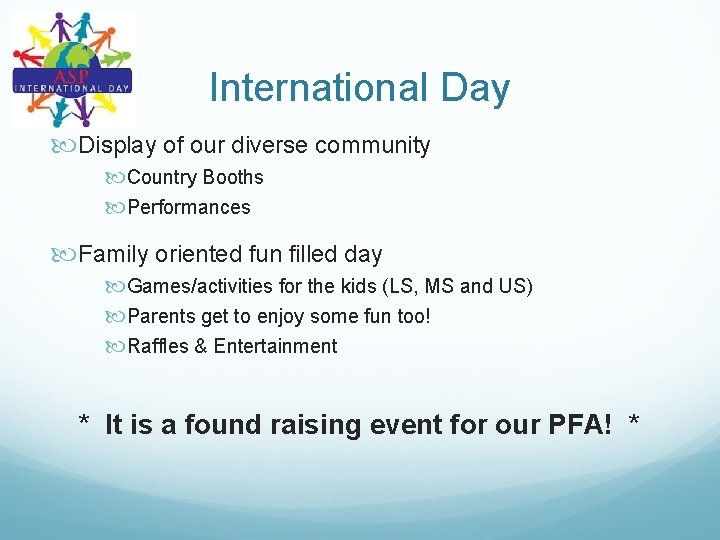 ASP
INTERNATIONAL DAY

International Day

Display of our diverse community

Country Booths

Performances

Family oriented fun filled day

Games/activities for the kids (LS, MS and US)

Parents get to enjoy some fun too!

Raffles & Entertainment

* It is a found raising event for our PFA! *